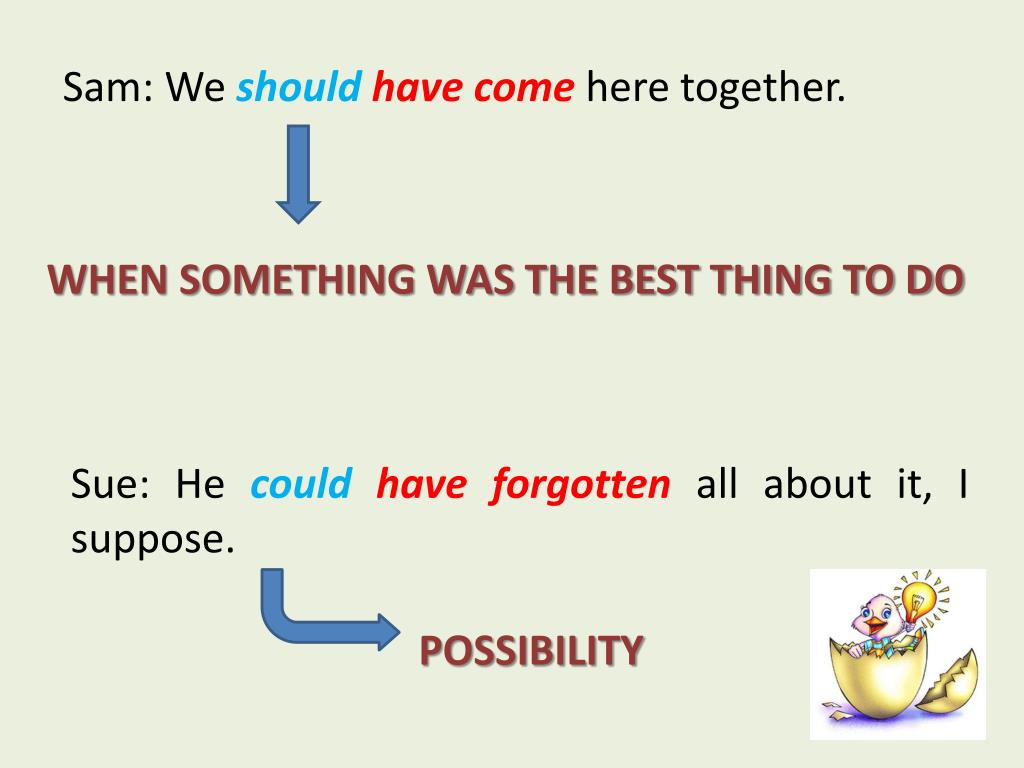 Sam: We should have come here together.

WHEN SOMETHING WAS THE BEST THING TO DO

Sue: He could have forgotten all about it, I suppose.

POSSIBILITY